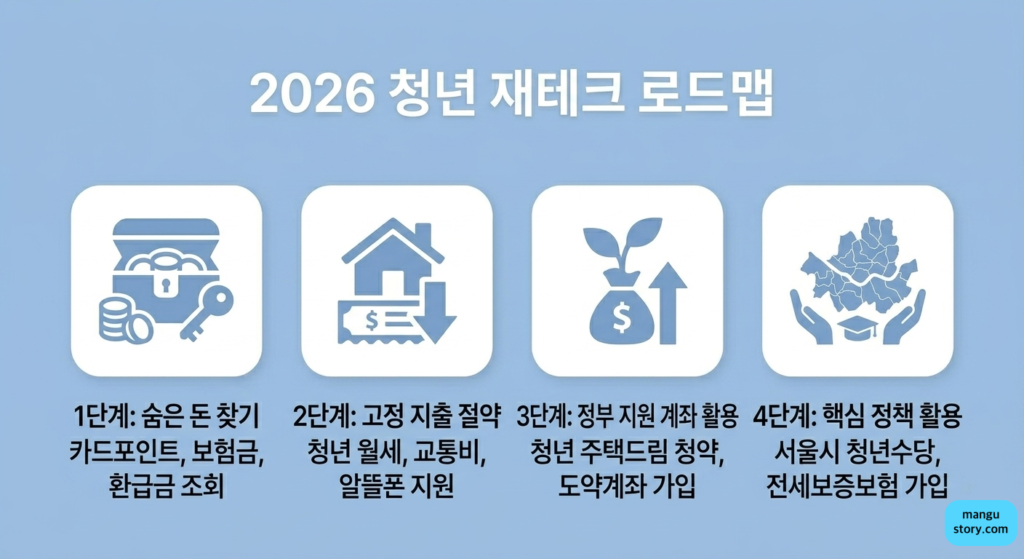 2026 청년 재테크 로드맵

1단계: 숨은 돈 찾기
카드포인트, 보험금, 환급금 조회

2단계: 고정 지출 절약
청년 월세, 교통비, 알뜰폰 지원

3단계: 정부 지원 계좌 활용
청년 주택드림 청약, 도약계좌 가입

4단계: 핵심 정책 활용
서울시 청년수당, 전세보증보험 가입

mangu story.com